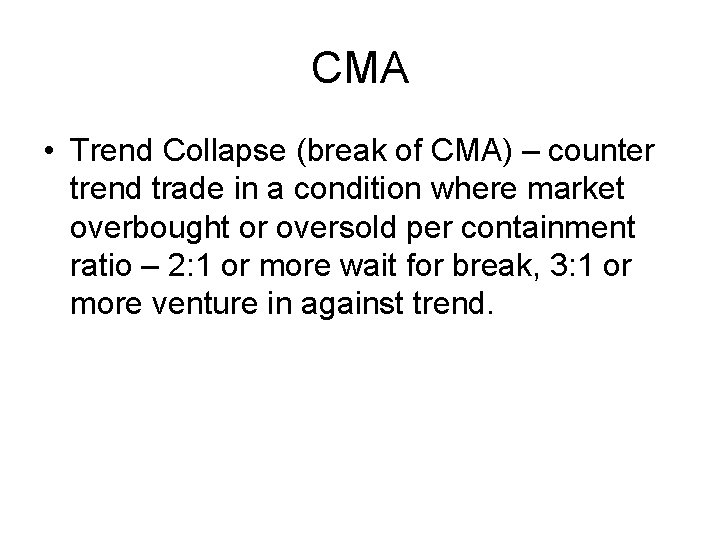 CMA

• Trend Collapse (break of CMA) – counter trend trade in a condition where market overbought or oversold per containment ratio – 2:1 or more wait for break, 3:1 or more venture in against trend.